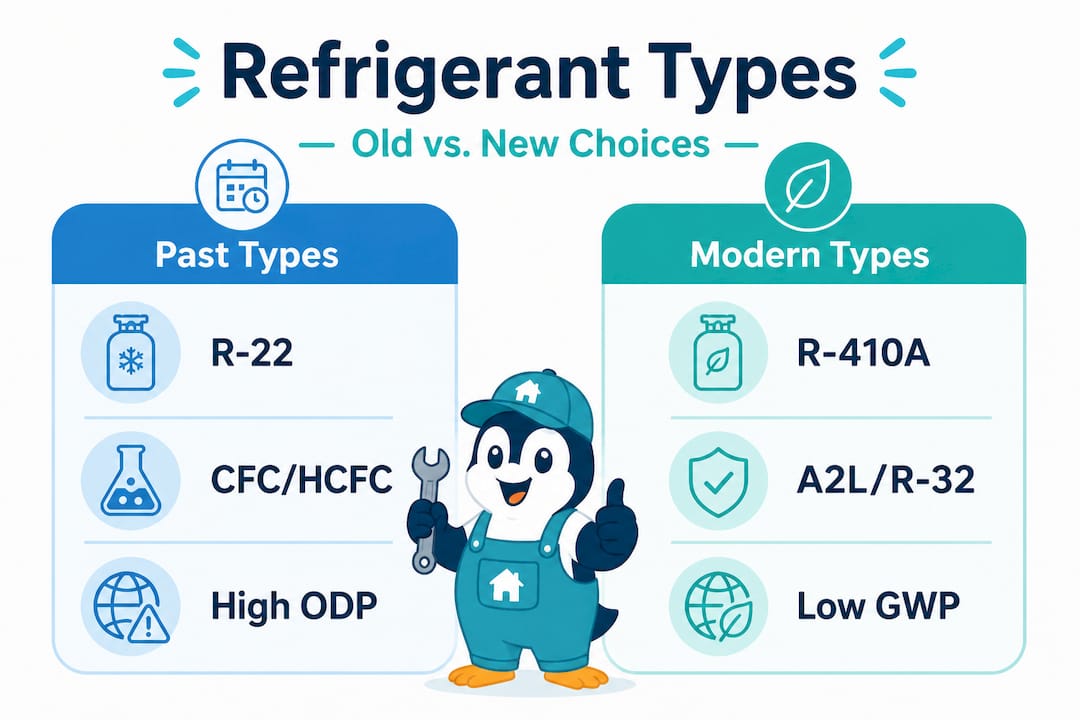 Refrigerant Types

— Old vs. New Choices —

Past Types

R-22

CFC/HCFC

High ODP

Modern Types

R-410A

A2L/R-32

Low GWP